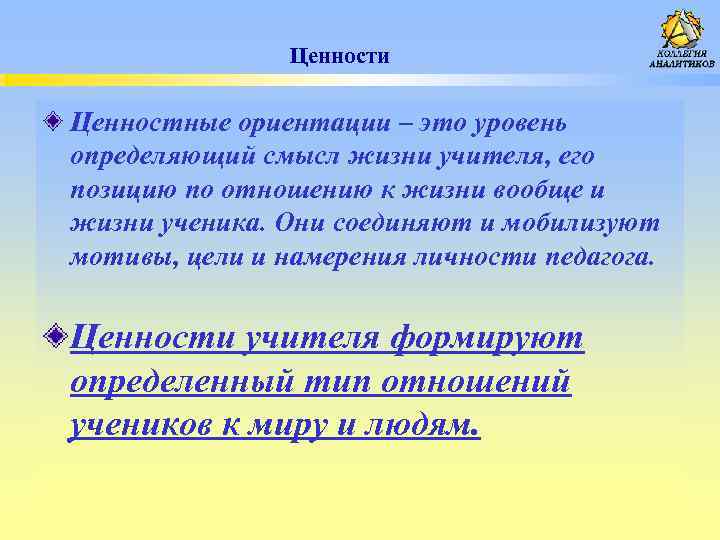 Ценности

КОЛЛЕГИЯ АНАЛИТИКОВ

Ценностные ориентации – это уровень определяющий смысл жизни учителя, его позицию по отношению к жизни вообще и жизни ученика. Они соединяют и мобилизуют мотивы, цели и намерения личности педагога.

Ценности учителя формируют определенный тип отношений учеников к миру и людям.